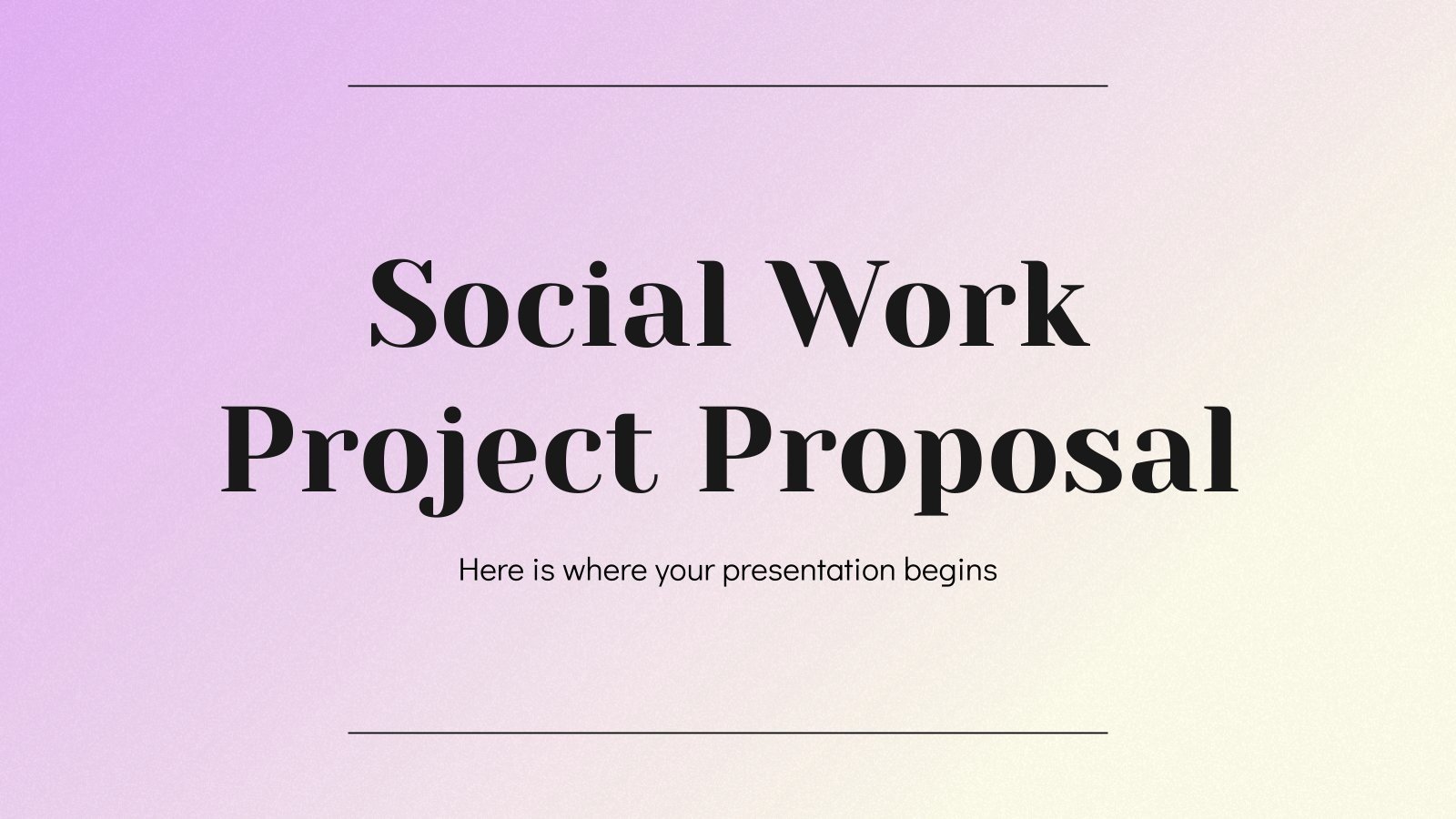 Social Work Project Proposal

Here is where your presentation begins